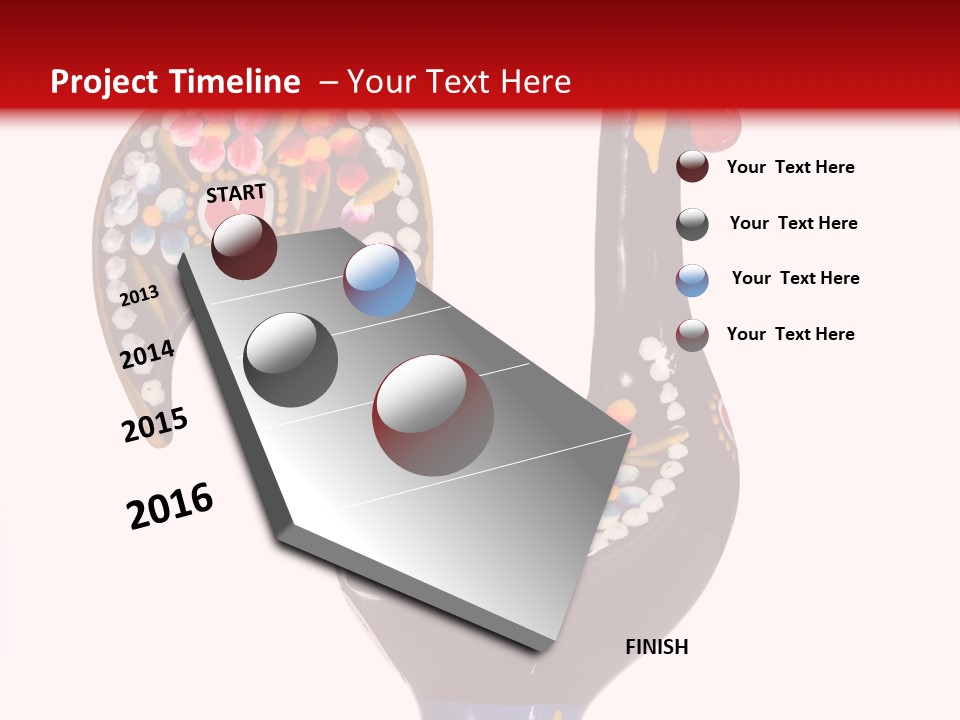 Project Timeline – Your Text Here

START

2013

2014

2015

2016

FINISH

Your Text Here

Your Text Here

Your Text Here

Your Text Here